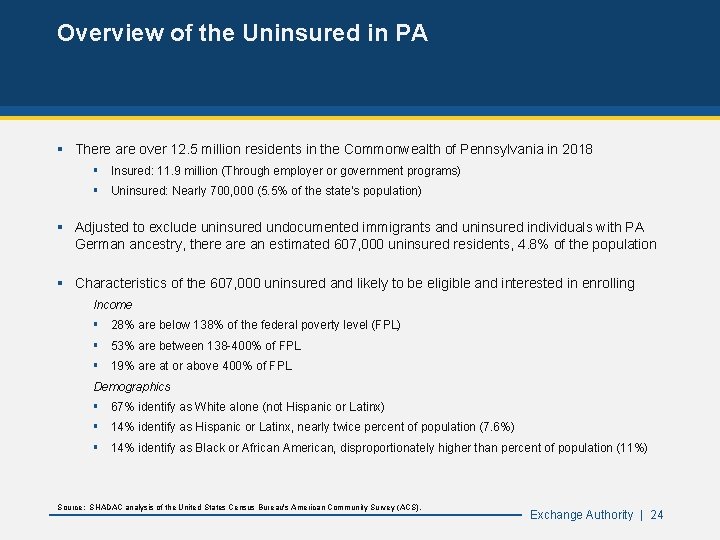 Overview of the Uninsured in PA

▪ There are over 12.5 million residents in the Commonwealth of Pennsylvania in 2018
▪ Insured: 11.9 million (Through employer or government programs)
▪ Uninsured: Nearly 700,000 (5.5% of the state's population)

▪ Adjusted to exclude uninsured undocumented immigrants and uninsured individuals with PA German ancestry, there are an estimated 607,000 uninsured residents, 4.8% of the population

▪ Characteristics of the 607,000 uninsured and likely to be eligible and interested in enrolling
Income
▪ 28% are below 138% of the federal poverty level (FPL)
▪ 53% are between 138-400% of FPL
▪ 19% are at or above 400% of FPL
Demographics
▪ 67% identify as White alone (not Hispanic or Latinx)
▪ 14% identify as Hispanic or Latinx, nearly twice percent of population (7.6%)
▪ 14% identify as Black or African American, disproportionately higher than percent of population (11%)

Source: SHADAC analysis of the United States Census Bureau's American Community Survey (ACS).

Exchange Authority | 24